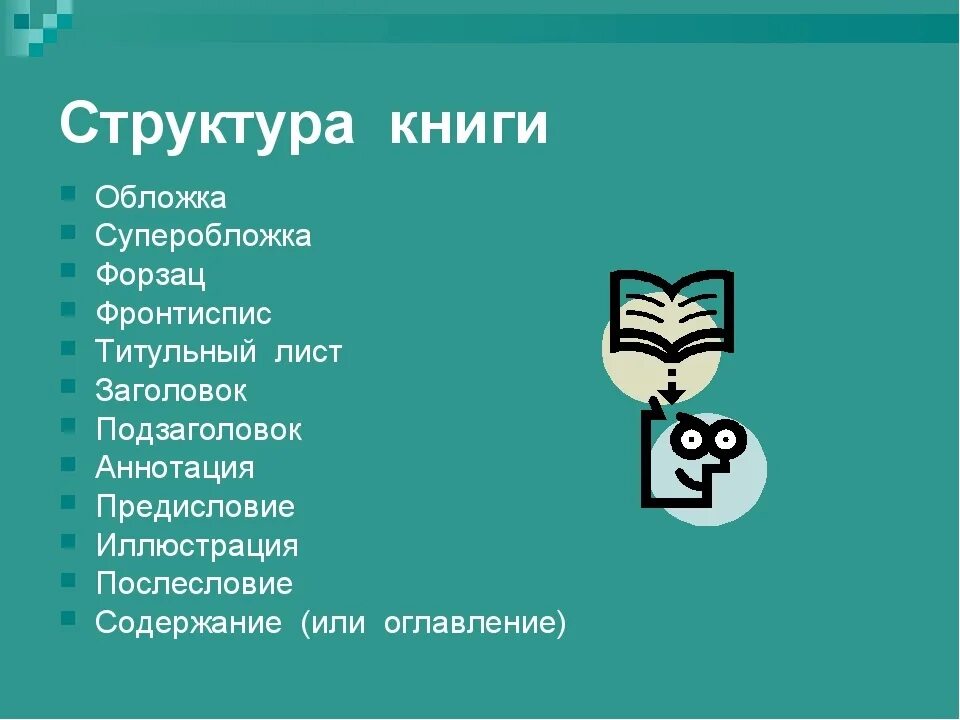 Структура книги

- Обложка
- Суперобложка
- Форзац
- Фронтиспис
- Титульный лист
- Заголовок
- Подзаголовок
- Аннотация
- Предисловие
- Иллюстрация
- Послесловие
- Содержание (или оглавление)